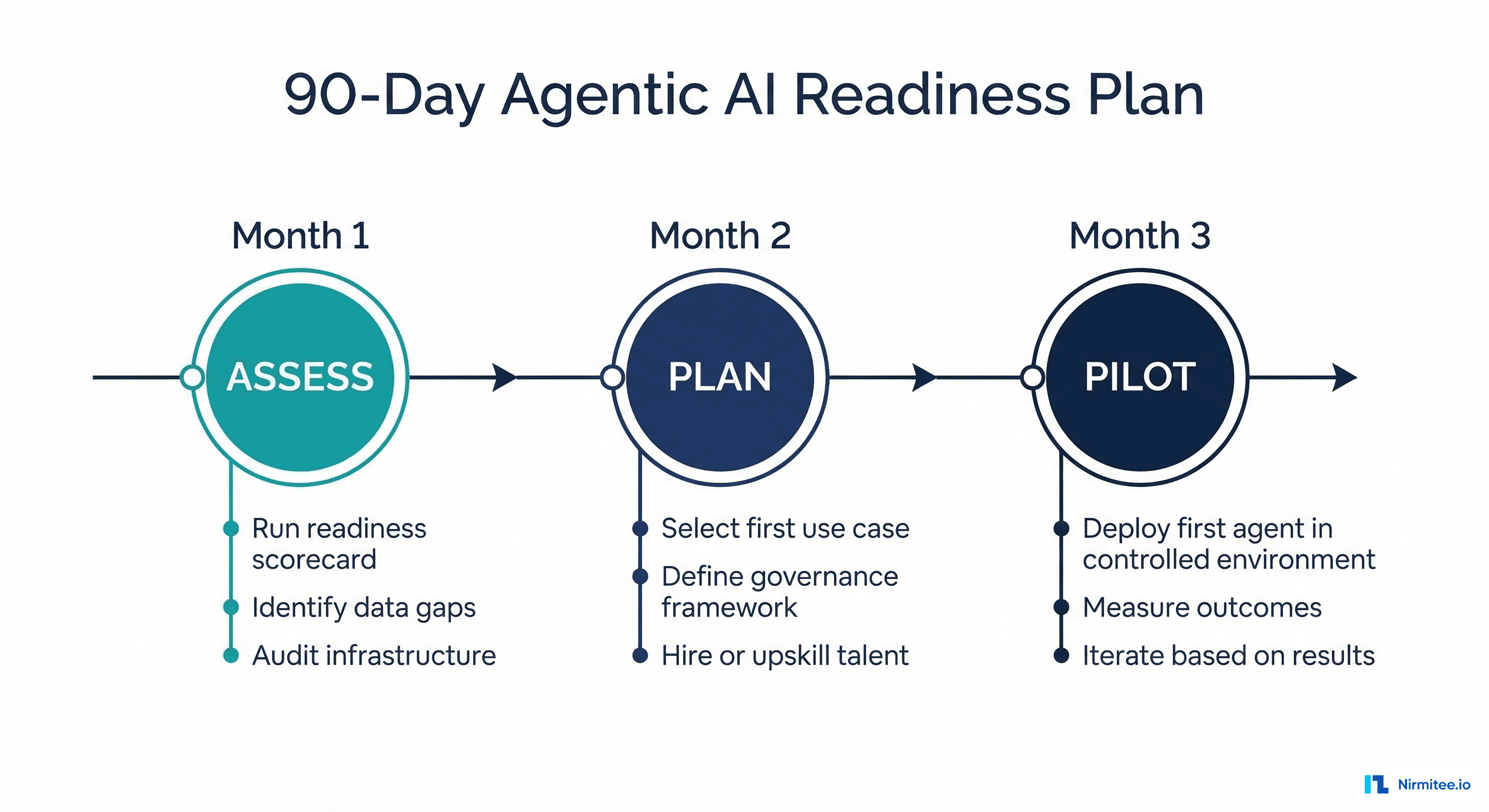 90-Day Agentic AI Readiness Plan

Month 1

ASSESS

Run readiness scorecard

Identify data gaps

Audit infrastructure

Month 2

PLAN

Select first use case

Define governance framework

Hire or upskill talent

Month 3

PILOT

Deploy first agent in controlled environment

Measure outcomes

Iterate based on results

Nirmitee.io